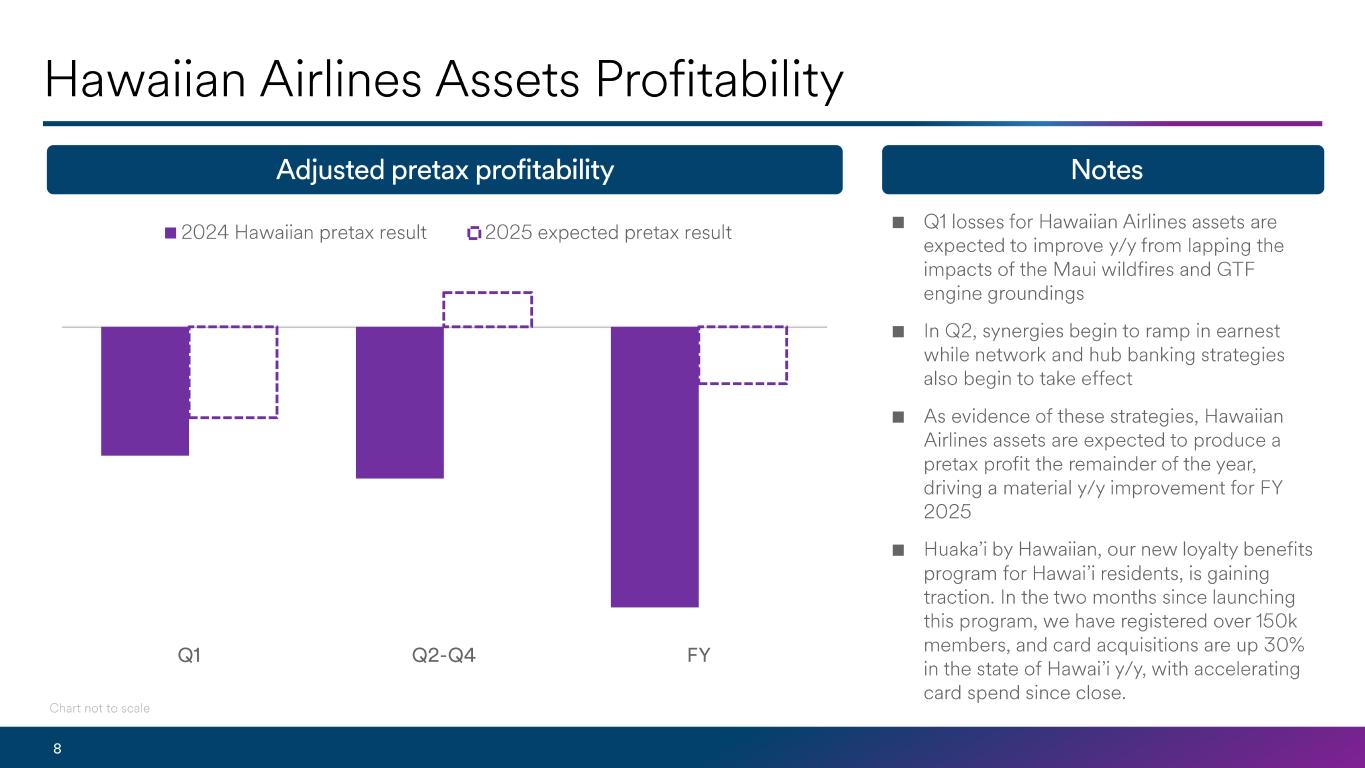 Hawaiian Airlines Assets Profitability

Adjusted pretax profitability

2024 Hawaiian pretax result
2025 expected pretax result

Q1
Q2-Q4
FY

Chart not to scale

Notes

■ Q1 losses for Hawaiian Airlines assets are expected to improve y/y from lapping the impacts of the Maui wildfires and GTF engine groundings

■ In Q2, synergies begin to ramp in earnest while network and hub banking strategies also begin to take effect

■ As evidence of these strategies, Hawaiian Airlines assets are expected to produce a pretax profit the remainder of the year, driving a material y/y improvement for FY 2025

■ Huaka'i by Hawaiian, our new loyalty benefits program for Hawai'i residents, is gaining traction. In the two months since launching this program, we have registered over 150k members, and card acquisitions are up 30% in the state of Hawai'i y/y, with accelerating card spend since close.

8